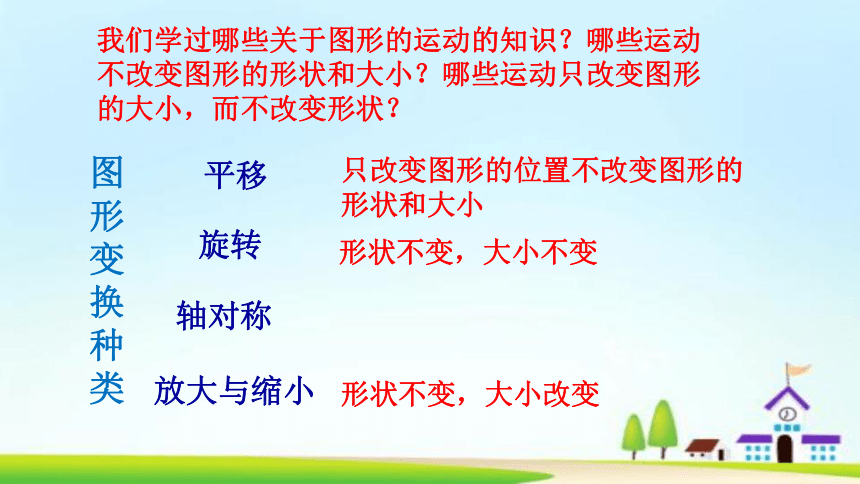 我们学过哪些关于图形的运动的知识？哪些运动不改变图形的形状和大小？哪些运动只改变图形的大小，而不改变形状？

图形变换种类

平移　只改变图形的位置不改变图形的形状和大小

旋转　形状不变，大小不变

轴对称

放大与缩小　形状不变，大小改变